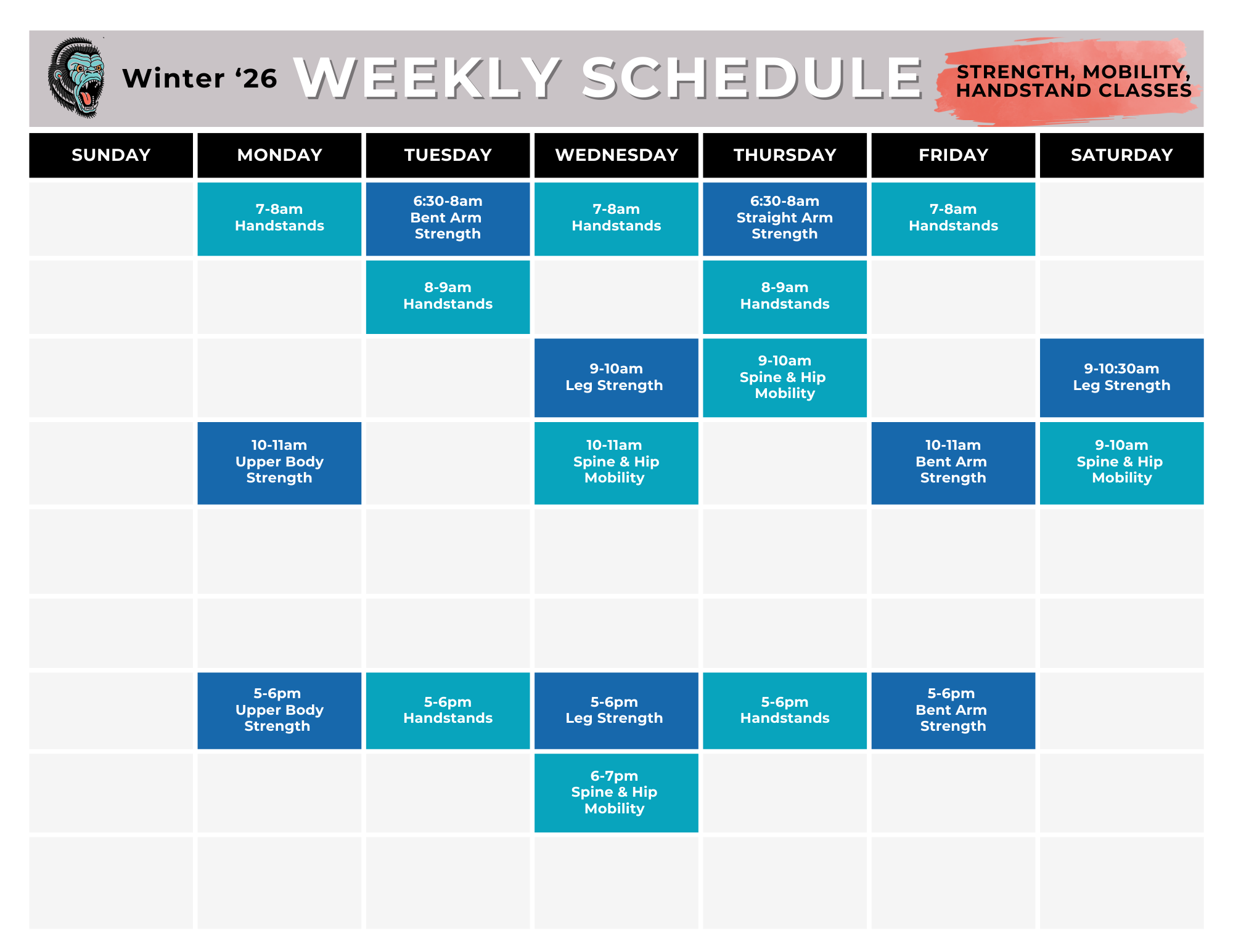 Winter ‘26 WEEKLY SCHEDULE STRENGTH, MOBILITY, HANDSTAND CLASSES

| SUNDAY | MONDAY | TUESDAY | WEDNESDAY | THURSDAY | FRIDAY | SATURDAY |
|---|---|---|---|---|---|---|
| | 7-8am Handstands | 6:30-8am Bent Arm Strength | 7-8am Handstands | 6:30-8am Straight Arm Strength | 7-8am Handstands | |
| | | 8-9am Handstands | | 8-9am Handstands | | |
| | | | 9-10am Leg Strength | 9-10am Spine & Hip Mobility | | 9-10:30am Leg Strength |
| | 10-11am Upper Body Strength | | 10-11am Spine & Hip Mobility | | 10-11am Bent Arm Strength | 9-10am Spine & Hip Mobility |
| | | | | | | |
| | | | | | | |
| | 5-6pm Upper Body Strength | 5-6pm Handstands | 5-6pm Leg Strength | 5-6pm Handstands | 5-6pm Bent Arm Strength | |
| | | | 6-7pm Spine & Hip Mobility | | | |
| | | | | | | |